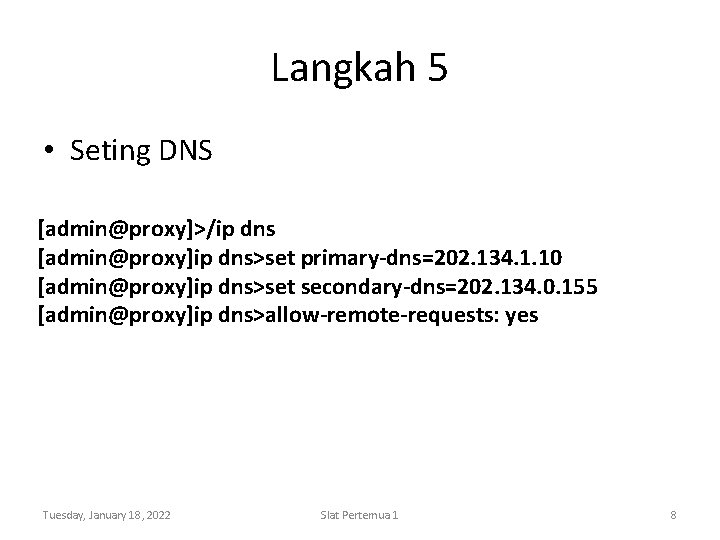 Langkah 5

• Seting DNS

[admin@proxy]>/ip dns
[admin@proxy]ip dns>set primary-dns=202.134.1.10
[admin@proxy]ip dns>set secondary-dns=202.134.0.155
[admin@proxy]ip dns>allow-remote-requests: yes

Tuesday, January 18, 2022

Slat Pertemua 1

8